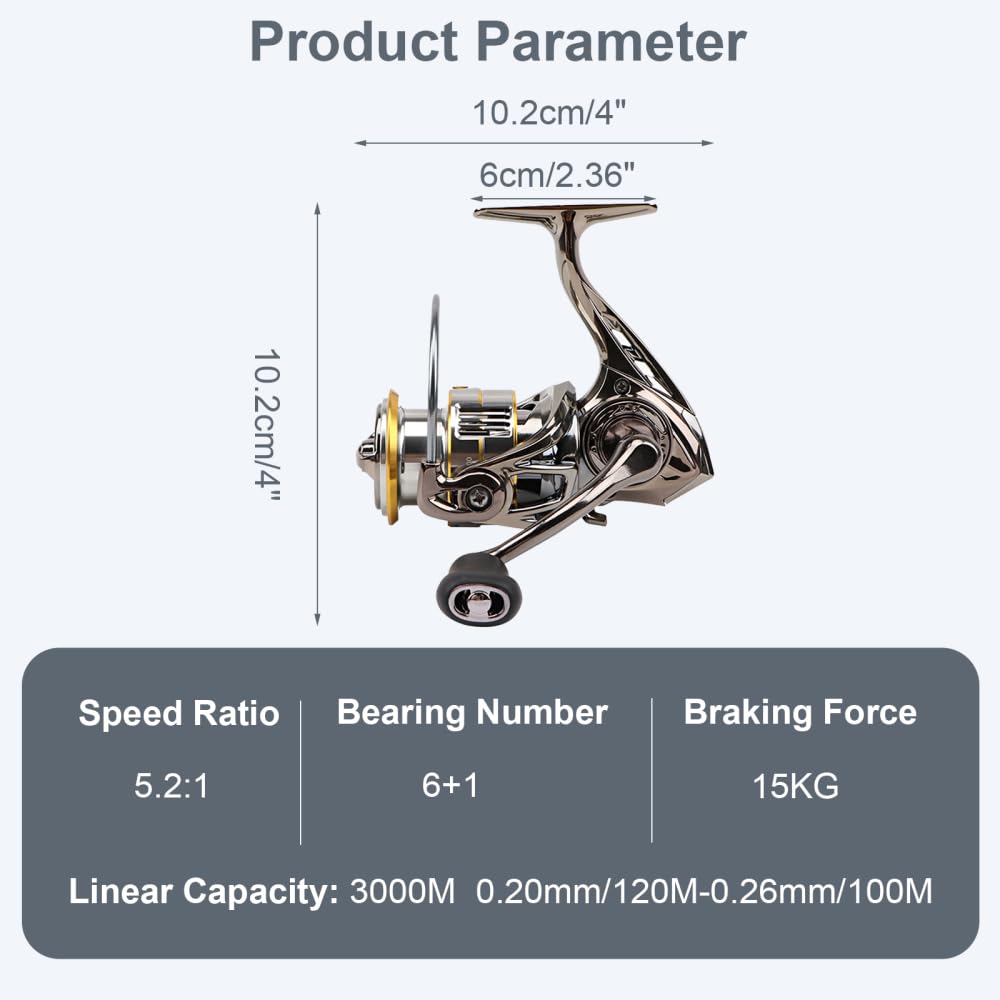 Product Parameter

10.2cm/4"

6cm/2.36"

10.2cm/4"

| Speed Ratio | Bearing Number | Braking Force |
|---|---|---|
| 5.2:1 | 6+1 | 15KG |

Linear Capacity: 3000M 0.20mm/120M-0.26mm/100M